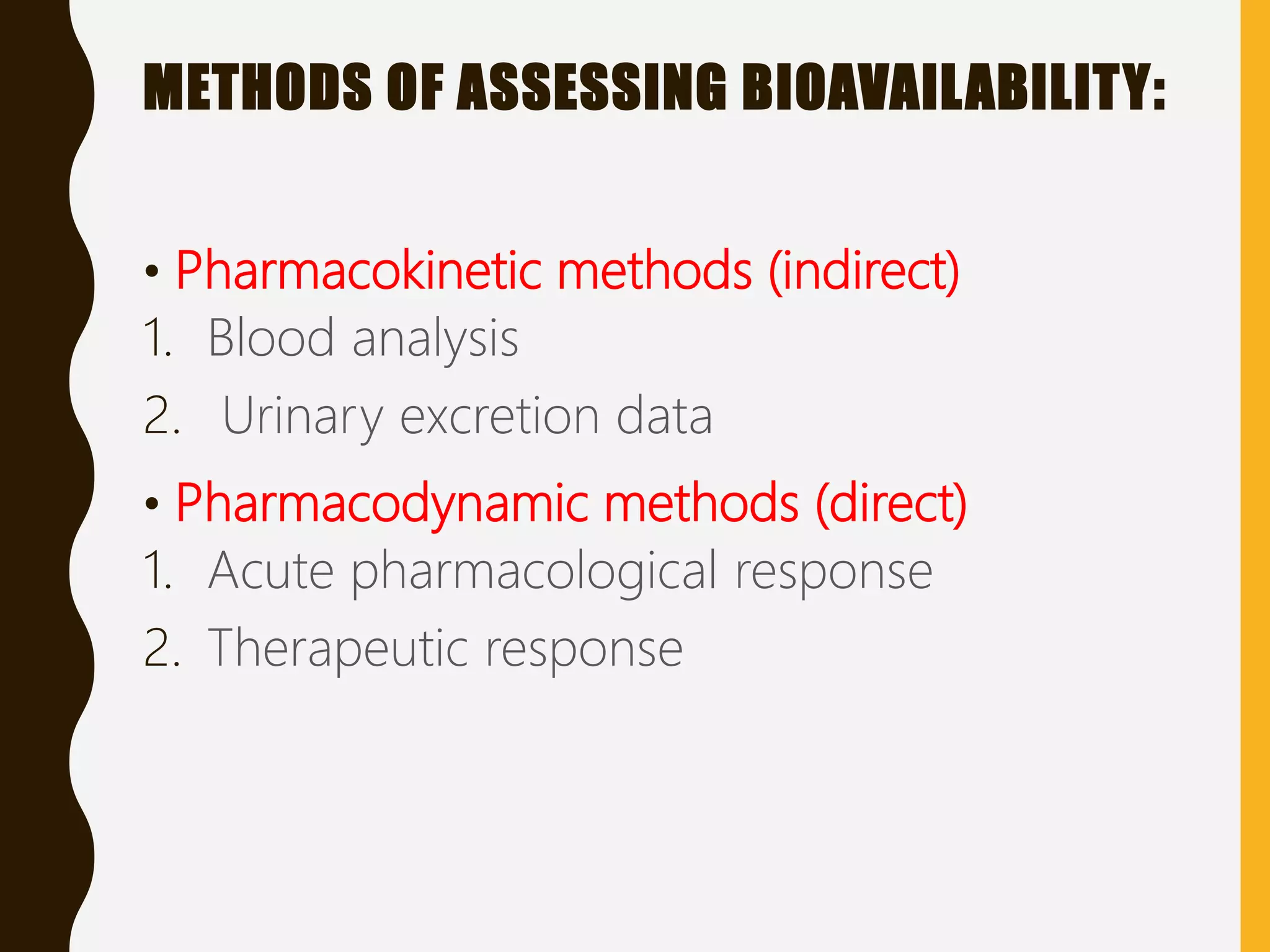 METHODS OF ASSESSING BIOAVAILABILITY:

• Pharmacokinetic methods (indirect)
1. Blood analysis
2. Urinary excretion data

• Pharmacodynamic methods (direct)
1. Acute pharmacological response
2. Therapeutic response